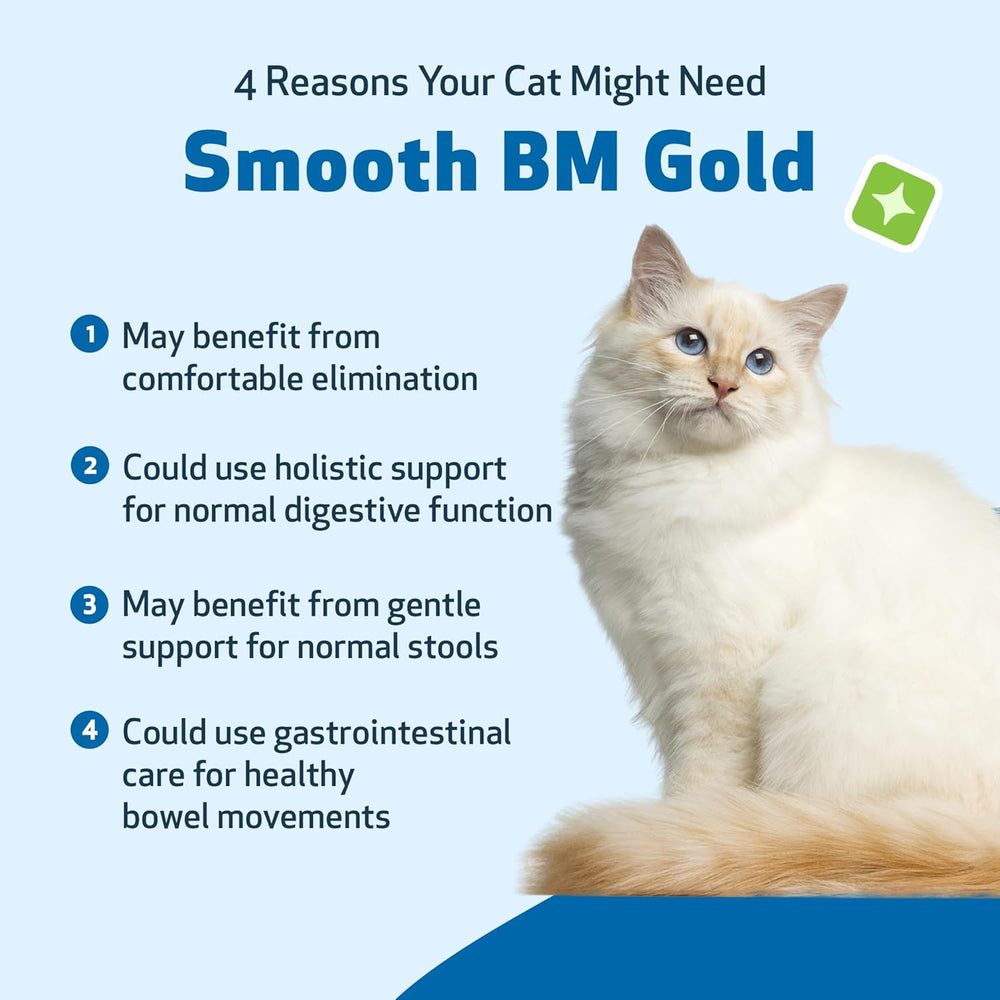 4 Reasons Your Cat Might Need

Smooth BM Gold

1 May benefit from comfortable elimination

2 Could use holistic support for normal digestive function

3 May benefit from gentle support for normal stools

4 Could use gastrointestinal care for healthy bowel movements